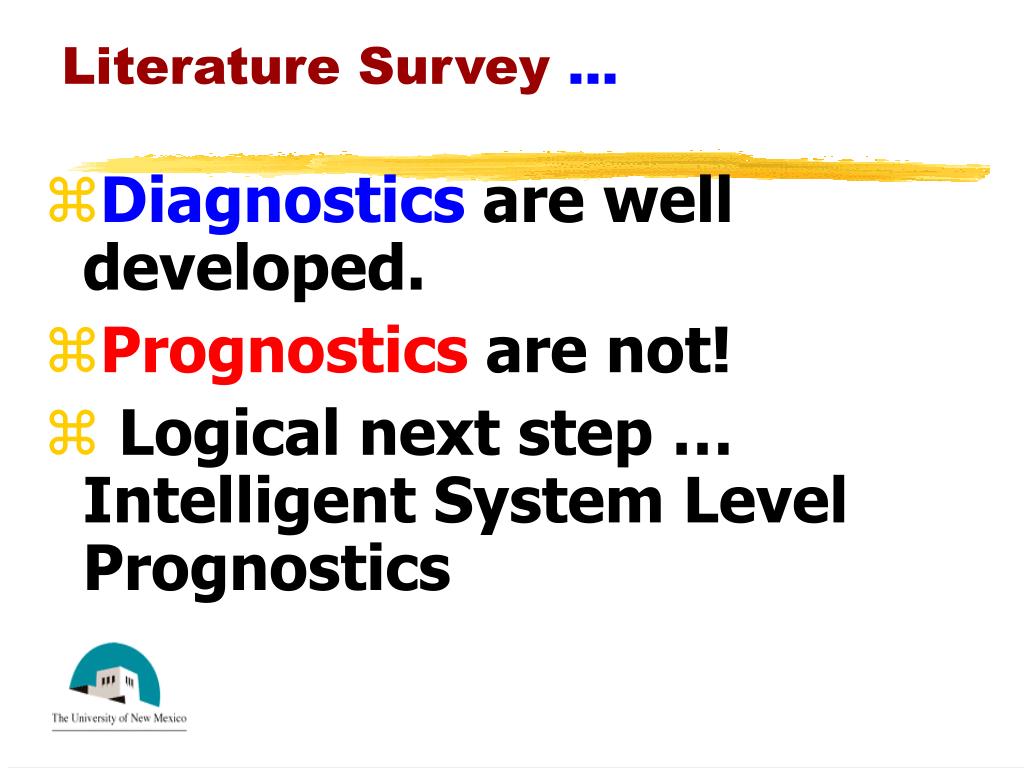 Literature Survey …

⌘Diagnostics are well developed.

⌘Prognostics are not!

⌘ Logical next step … Intelligent System Level Prognostics

The University of New Mexico